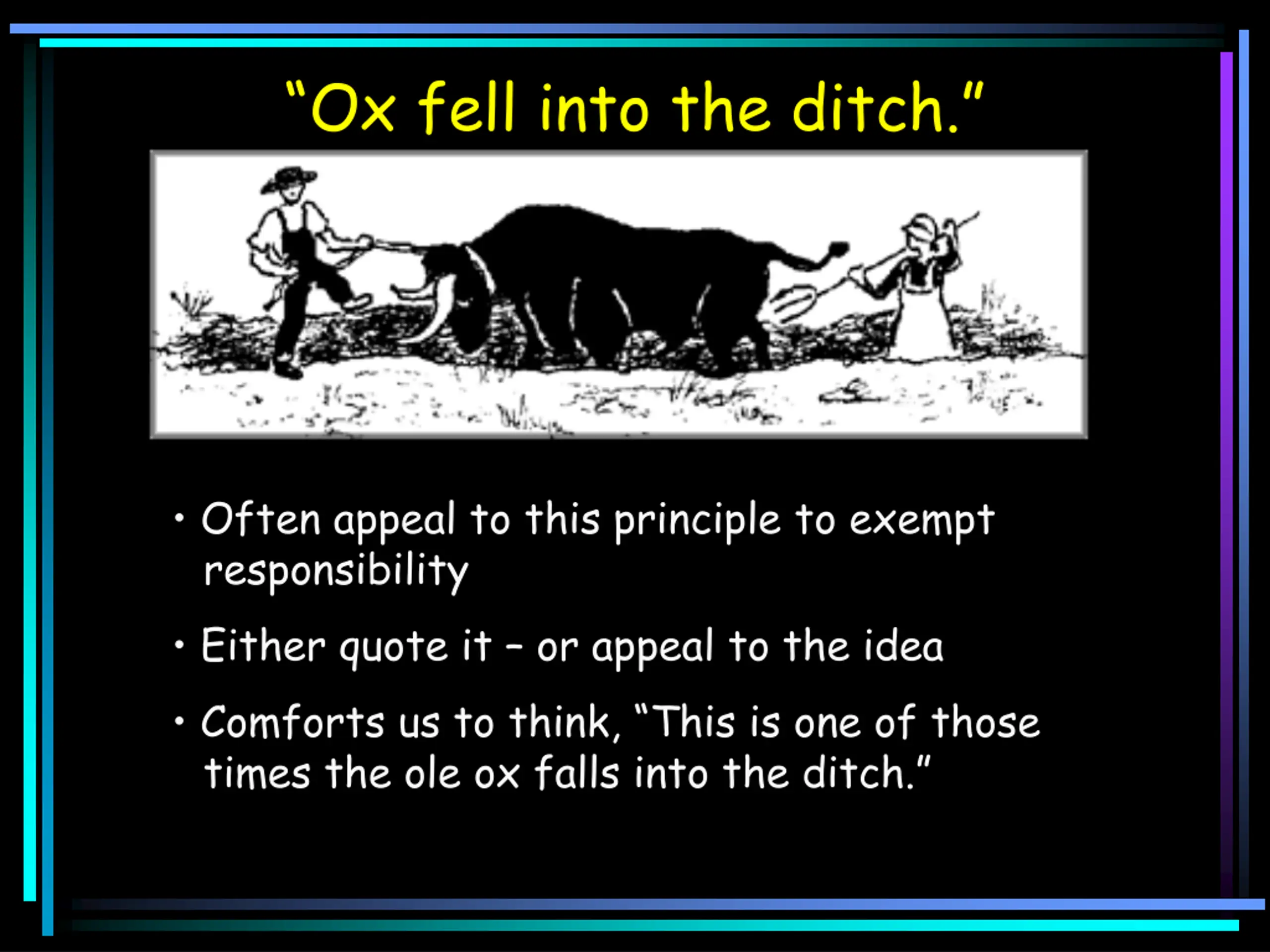 “Ox fell into the ditch.”

• Often appeal to this principle to exempt responsibility

• Either quote it – or appeal to the idea

• Comforts us to think, “This is one of those times the ole ox falls into the ditch.”